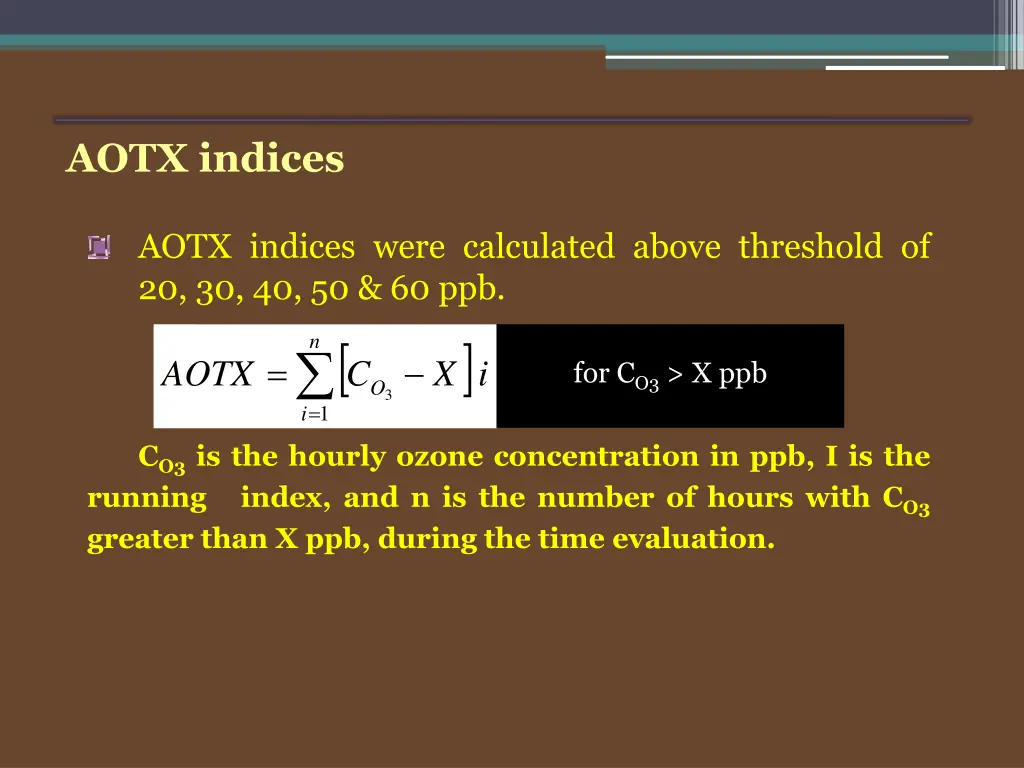 AOTX indices

AOTX indices were calculated above threshold of 20, 30, 40, 50 & 60 ppb.

$AOTX = \sum_{i=1}^{n} \left[ C_{O_3} - X \right] i$ for $C_{O3}$ > X ppb

$C_{O3}$ is the hourly ozone concentration in ppb, I is the running index, and n is the number of hours with $C_{O3}$ greater than X ppb, during the time evaluation.